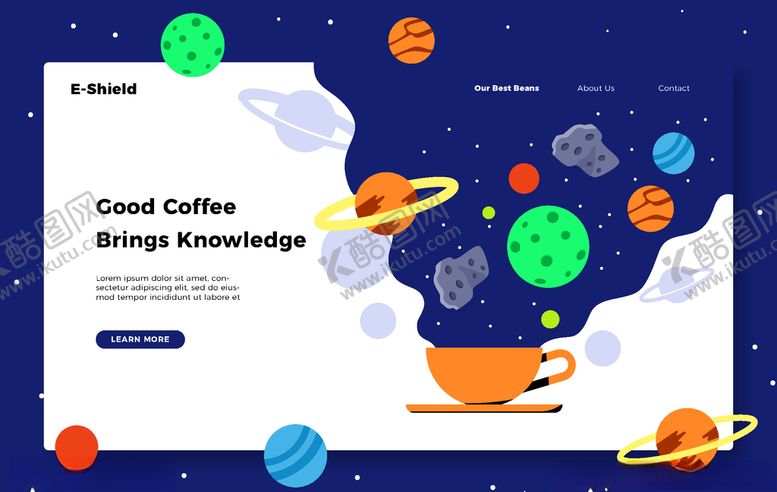 E-Shield

Our Best Beans About Us Contact

Good Coffee Brings Knowledge

Lorem ipsum dolor sit amet, consectetur adipiscing elit, sed do eiusmod tempor incididunt ut labore et

LEARN MORE

酷图网 www.ikutu.com

酷图网 www.ikutu.com

酷图网 www.ikutu.com